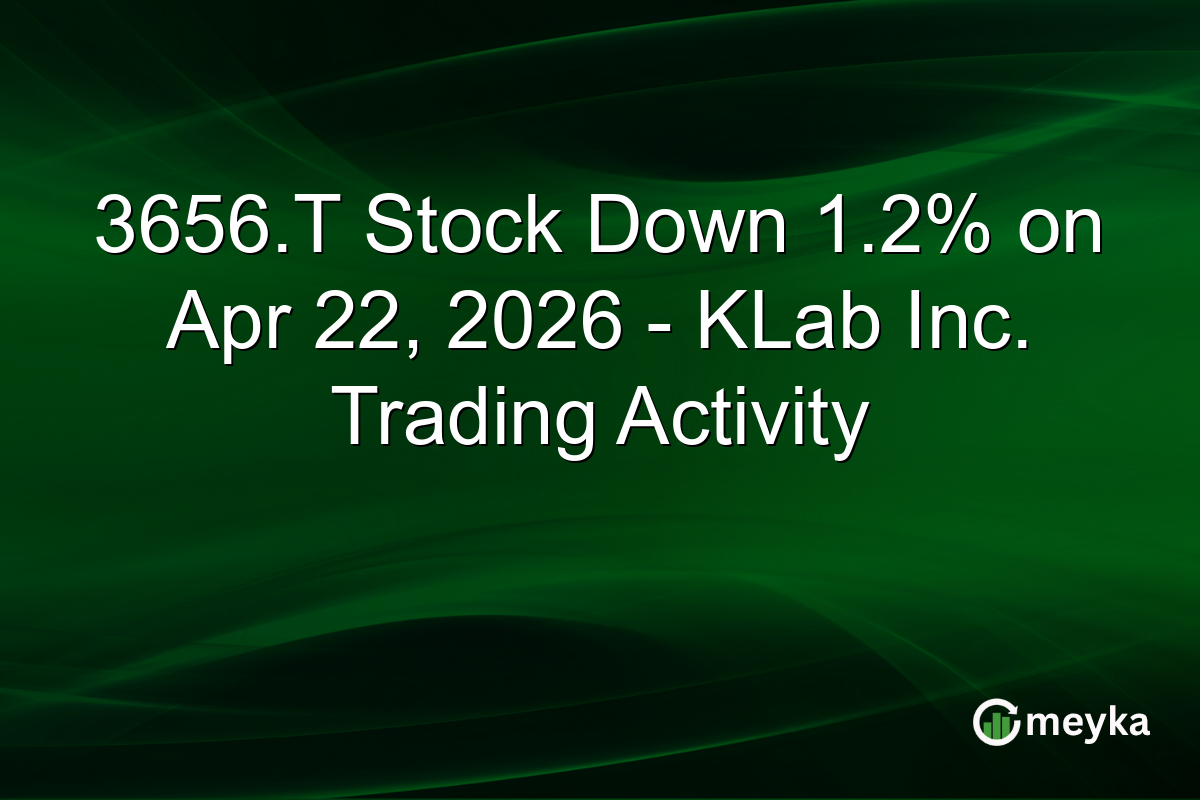 3656.T Stock Down 1.2% on Apr 22, 2026 - KLab Inc. Trading Activity

meyka